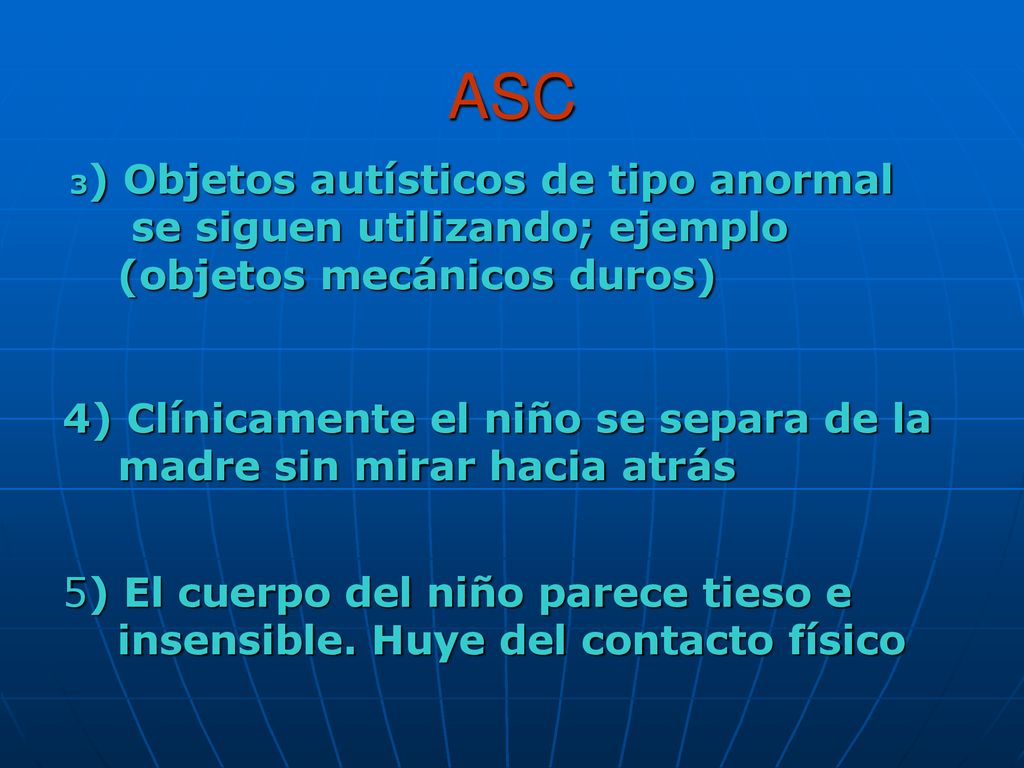 ASC

3) Objetos autísticos de tipo anormal se siguen utilizando; ejemplo (objetos mecánicos duros)

4) Clínicamente el niño se separa de la madre sin mirar hacia atrás

5) El cuerpo del niño parece tieso e insensible. Huye del contacto físico